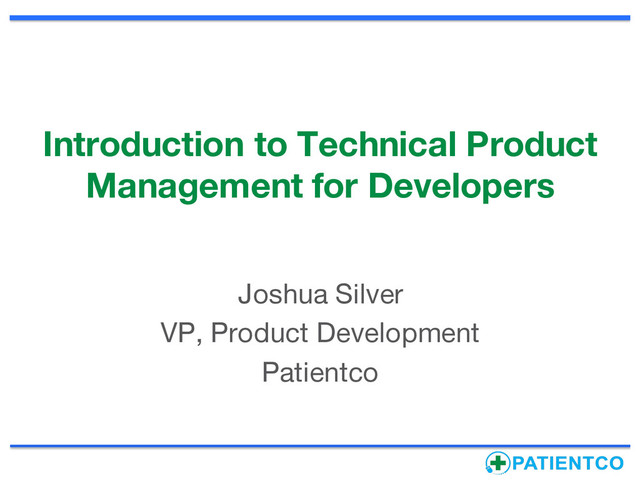 Introduction to Technical Product Management for Developers

Joshua Silver
VP, Product Development
Patientco

PATIENTCO